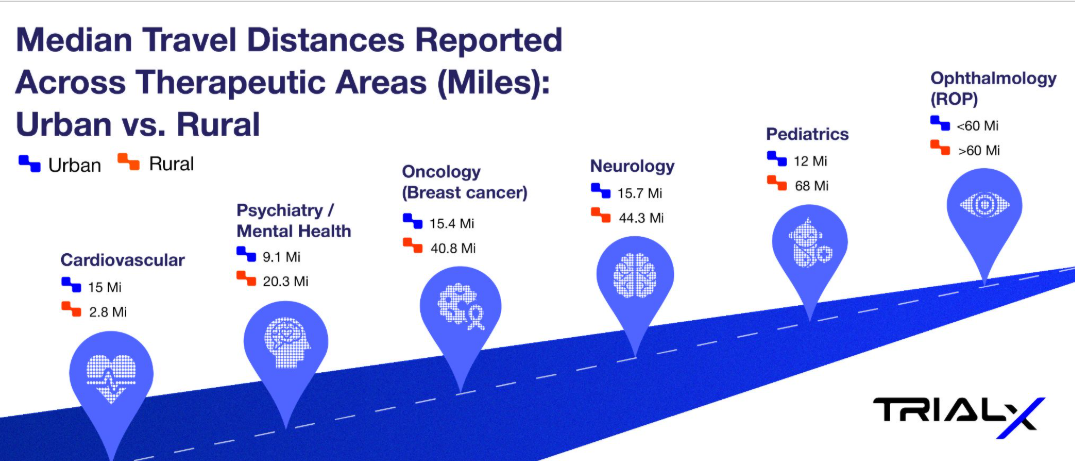 Median Travel Distances Reported Across Therapeutic Areas (Miles): Urban vs. Rural

Urban Rural

Cardiovascular
15 Mi
2.8 Mi

Psychiatry / Mental Health
9.1 Mi
20.3 Mi

Oncology (Breast cancer)
15.4 Mi
40.8 Mi

Neurology
15.7 Mi
44.3 Mi

Pediatrics
12 Mi
68 Mi

Ophthalmology (ROP)
<60 Mi
>60 Mi

TRIALX